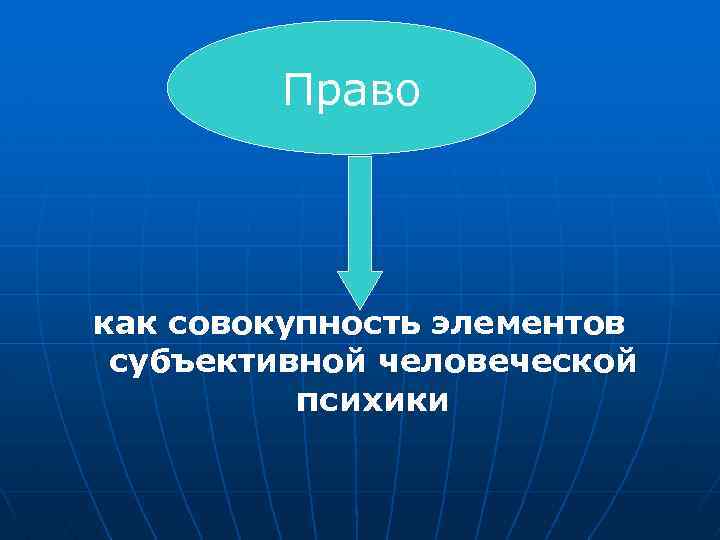 Право

как совокупность элементов субъективной человеческой психики